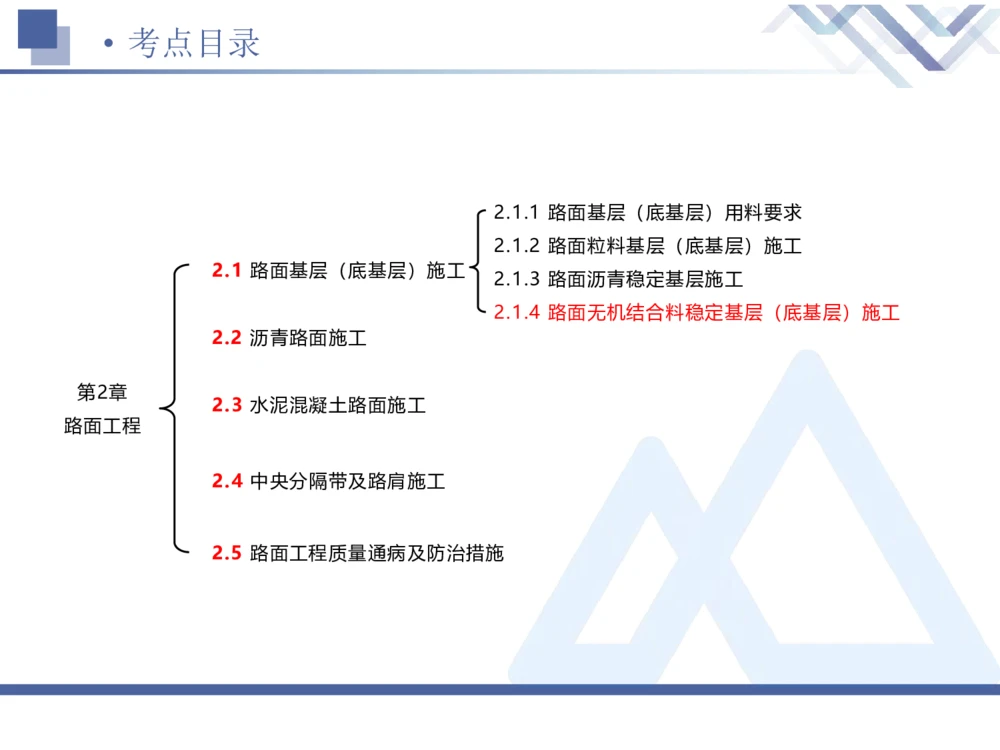 • 考点目录

第2章
路面工程

2.1 路面基层（底基层）施工

2.1.1 路面基层（底基层）用料要求
2.1.2 路面粒料基层（底基层）施工
2.1.3 路面沥青稳定基层施工
2.1.4 路面无机结合料稳定基层（底基层）施工

2.2 沥青路面施工

2.3 水泥混凝土路面施工

2.4 中央分隔带及路肩施工

2.5 路面工程质量通病及防治措施